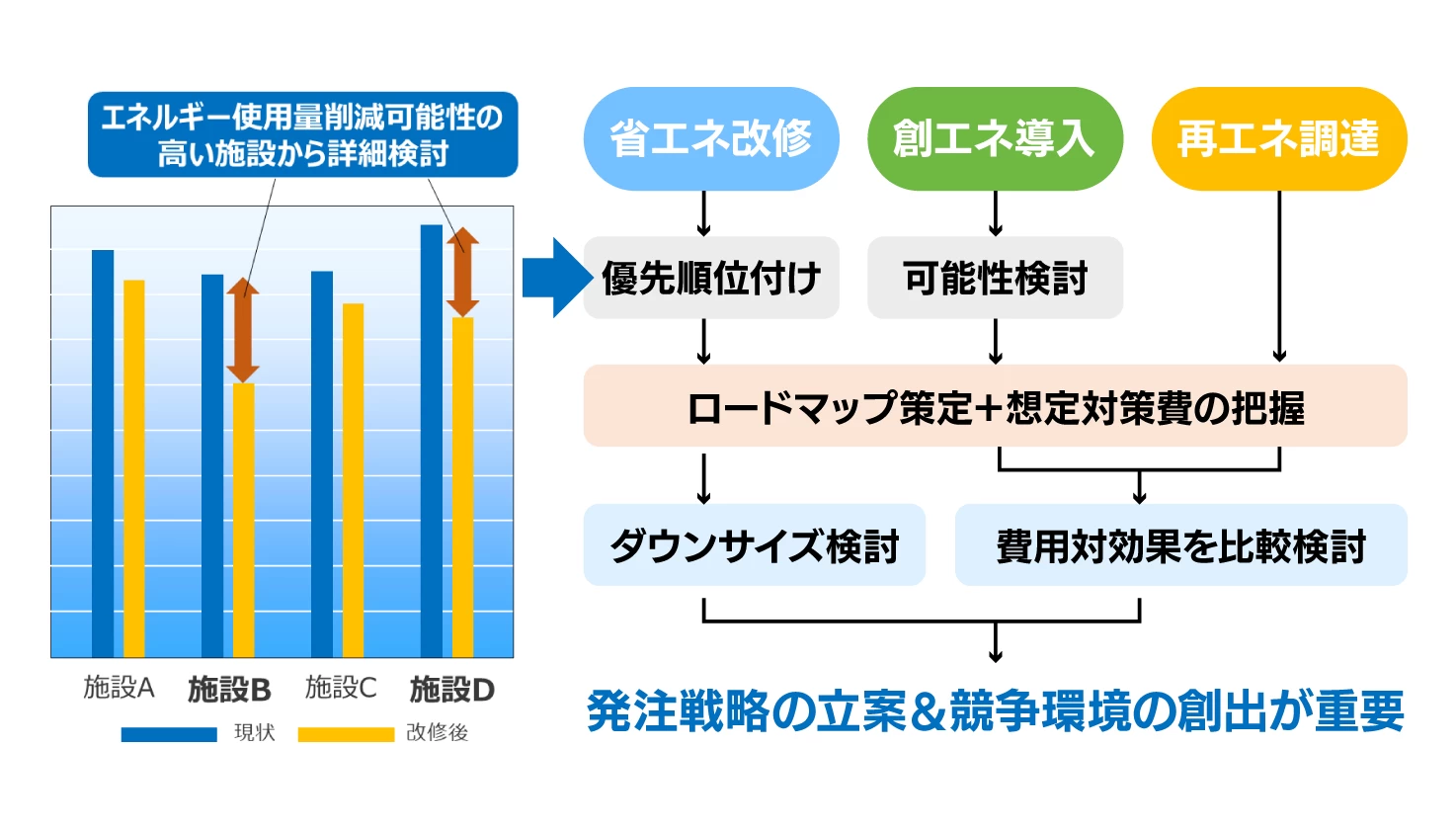 エネルギー使用量削減可能性の高い施設から詳細検討

施設A　施設B　施設C　施設D

現状　改修後

省エネ改修　創エネ導入　再エネ調達

優先順位付け　可能性検討

ロードマップ策定＋想定対策費の把握

ダウンサイズ検討　費用対効果を比較検討

発注戦略の立案＆競争環境の創出が重要